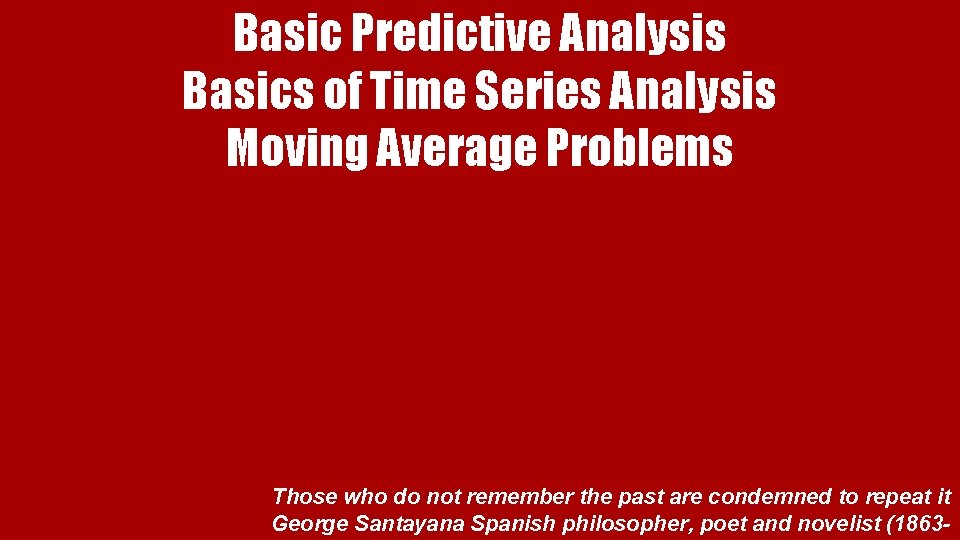 Basic Predictive Analysis
Basics of Time Series Analysis
Moving Average Problems

Those who do not remember the past are condemned to repeat it
George Santayana Spanish philosopher, poet and novelist (1863-